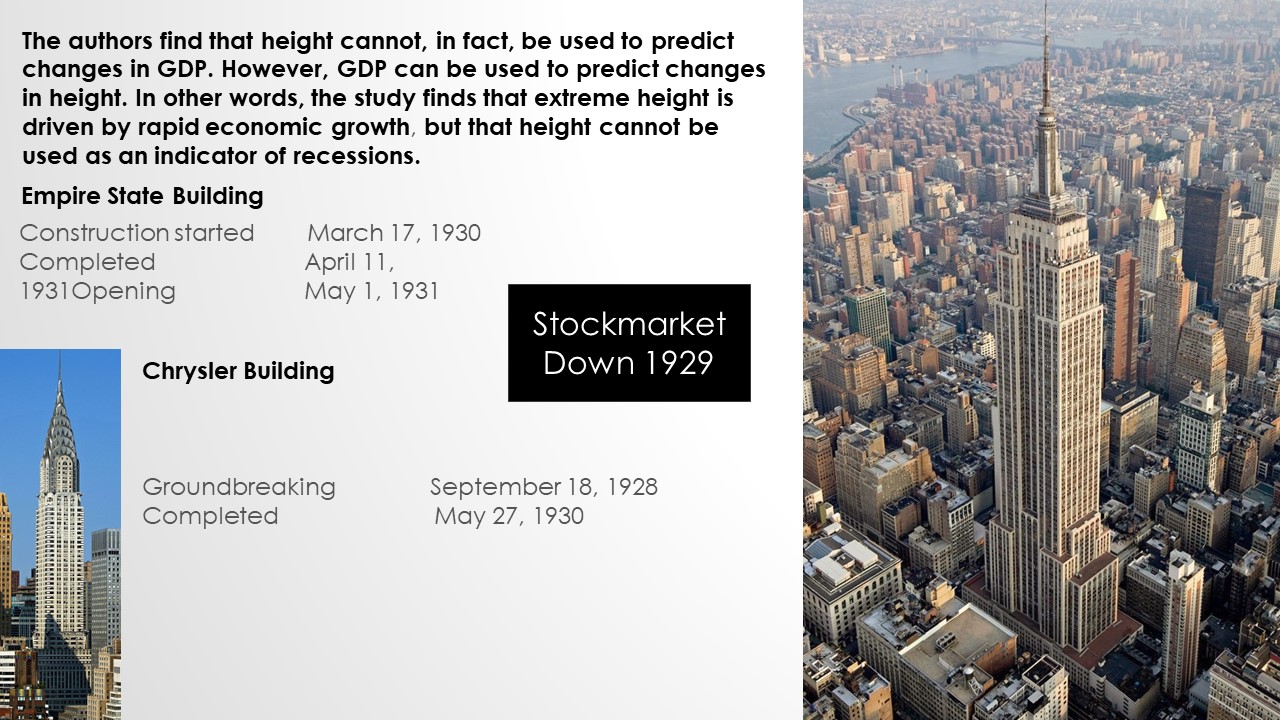 The authors find that height cannot, in fact, be used to predict changes in GDP. However, GDP can be used to predict changes in height. In other words, the study finds that extreme height is driven by rapid economic growth, but that height cannot be used as an indicator of recessions.

Empire State Building

Construction started March 17, 1930
Completed April 11,
1931Opening May 1, 1931

Stockmarket Down 1929

Chrysler Building

Groundbreaking September 18, 1928
Completed May 27, 1930